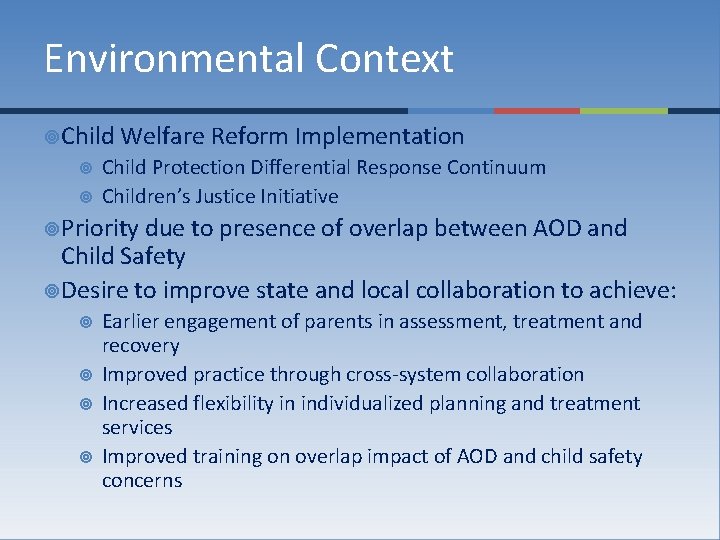 Environmental Context

Child Welfare Reform Implementation

Child Protection Differential Response Continuum

Children's Justice Initiative

Priority due to presence of overlap between AOD and Child Safety

Desire to improve state and local collaboration to achieve:

Earlier engagement of parents in assessment, treatment and recovery

Improved practice through cross-system collaboration

Increased flexibility in individualized planning and treatment services

Improved training on overlap impact of AOD and child safety concerns